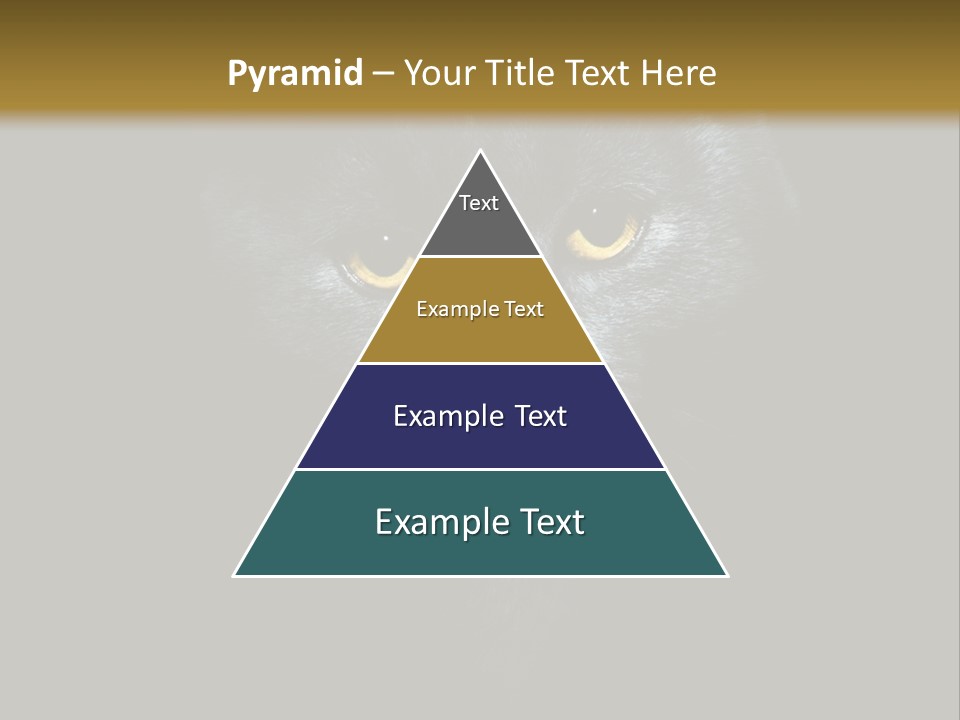 Pyramid – Your Title Text Here

Text

Example Text

Example Text

Example Text